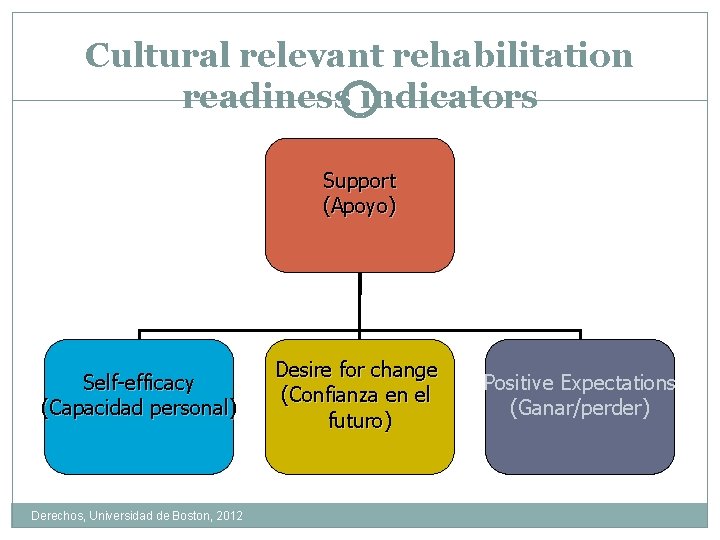 Cultural relevant rehabilitation readiness indicators

Support
(Apoyo)

Self-efficacy
(Capacidad personal)

Desire for change
(Confianza en el futuro)

Positive Expectations
(Ganar/perder)

Derechos, Universidad de Boston, 2012